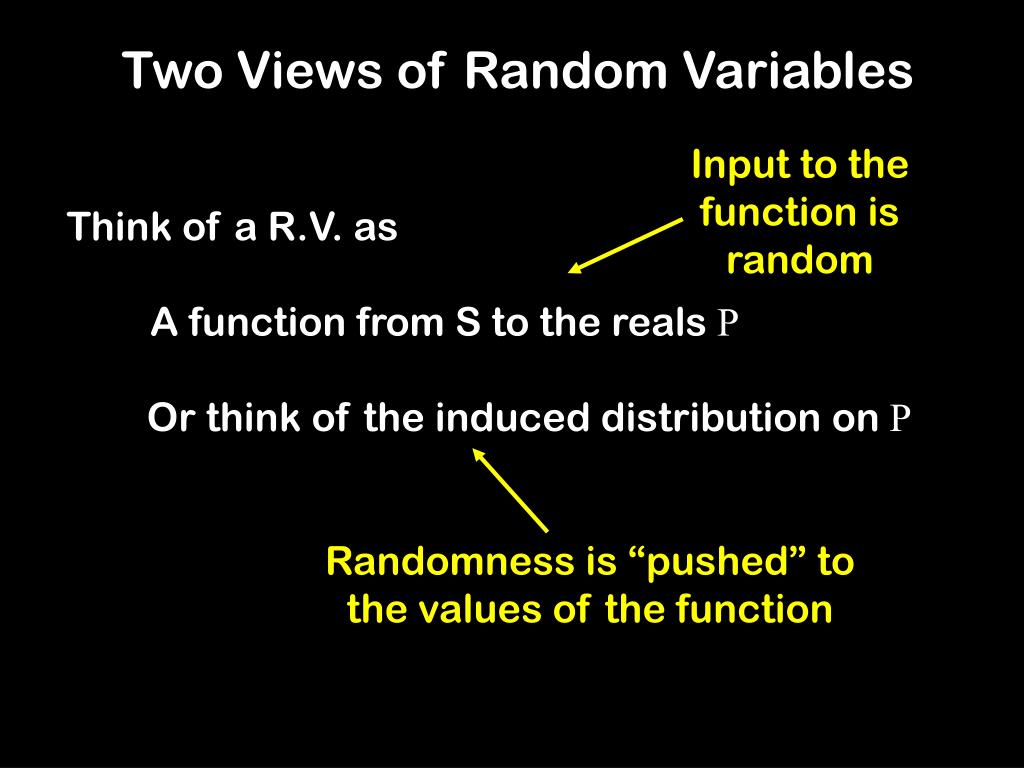 Two Views of Random Variables

Input to the function is random

Think of a R.V. as

A function from S to the reals P

Or think of the induced distribution on P

Randomness is “pushed” to the values of the function